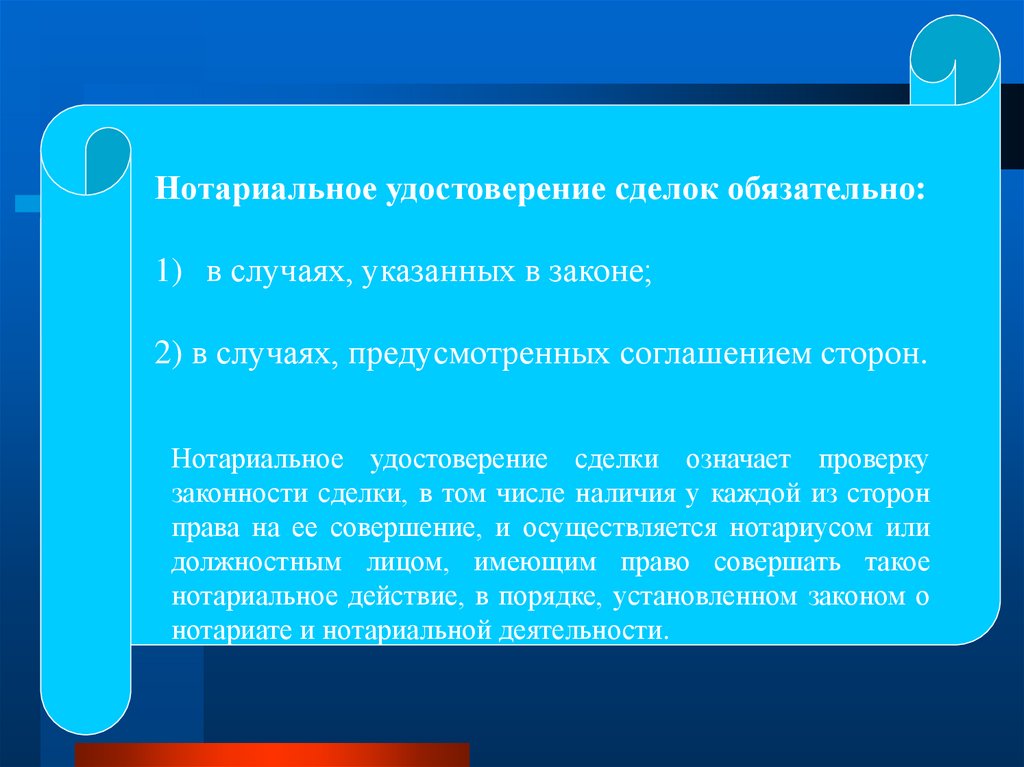 Нотариальное удостоверение сделок обязательно:

1) в случаях, указанных в законе;

2) в случаях, предусмотренных соглашением сторон.

Нотариальное удостоверение сделки означает проверку законности сделки, в том числе наличия у каждой из сторон права на ее совершение, и осуществляется нотариусом или должностным лицом, имеющим право совершать такое нотариальное действие, в порядке, установленном законом о нотариате и нотариальной деятельности.